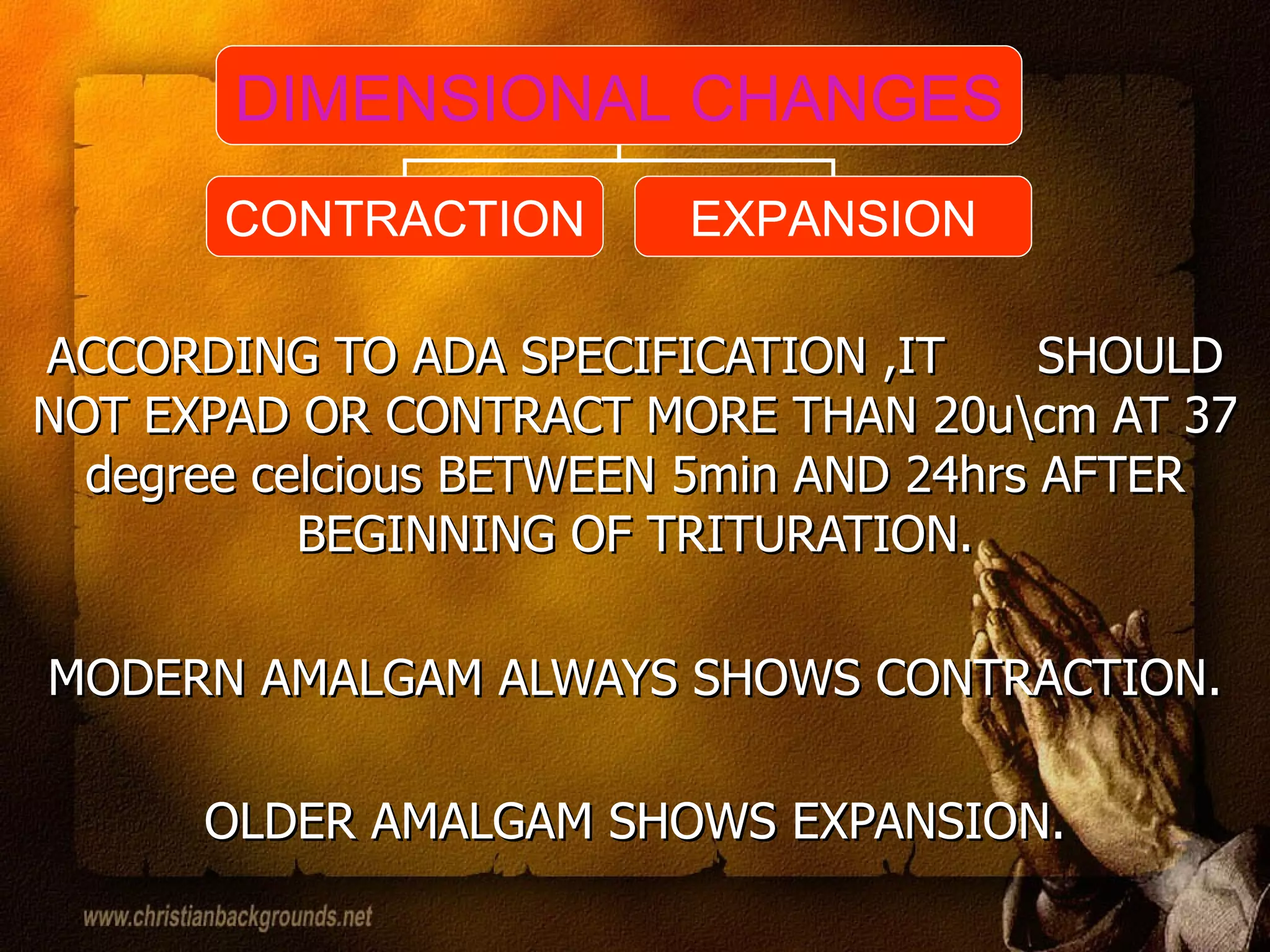 DIMENSIONAL CHANGES

CONTRACTION

EXPANSION

ACCORDING TO ADA SPECIFICATION ,IT SHOULD NOT EXPAD OR CONTRACT MORE THAN 20u\cm AT 37 degree celcious BETWEEN 5min AND 24hrs AFTER BEGINNING OF TRITURATION.

MODERN AMALGAM ALWAYS SHOWS CONTRACTION.

OLDER AMALGAM SHOWS EXPANSION.

www.christianbackgrounds.net